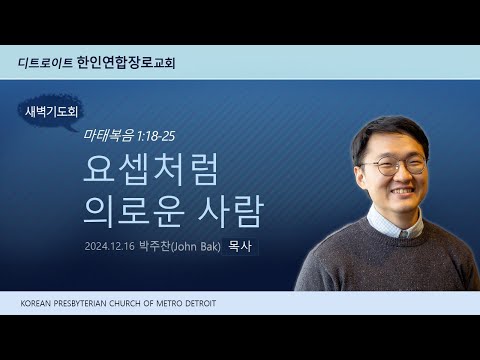 디트로이트 한인연합장로교회

새벽기도회

마태복음 1:18-25

요셉처럼
의로운 사람

2024.12.16 박주찬(John Bak) 목사

KOREAN PRESBYTERIAN CHURCH OF METRO DETROIT